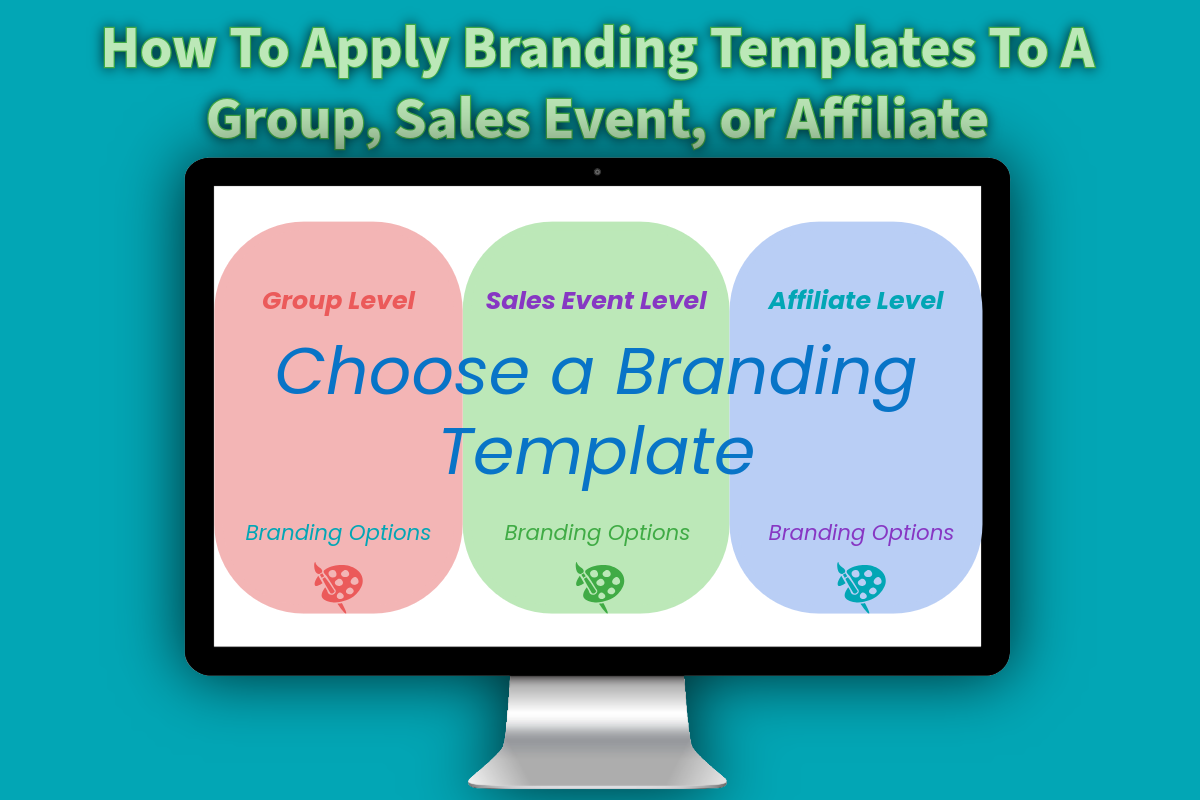 How To Apply Branding Templates To A Group, Sales Event, or Affiliate

Group Level

Sales Event Level

Affiliate Level

Choose a Branding Template

Branding Options

Branding Options

Branding Options